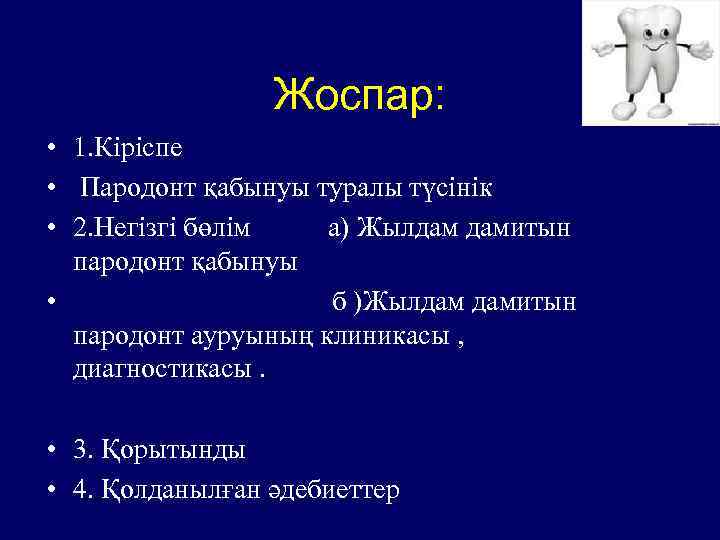 Жоспар:

• 1.Кіріспе
• Пародонт қабынуы туралы түсінік
• 2.Негізгі бөлім а) Жылдам дамитын пародонт қабынуы
• б )Жылдам дамитын пародонт ауруының клиникасы , диагностикасы .

• 3. Қорытынды
• 4. Қолданылған әдебиеттер